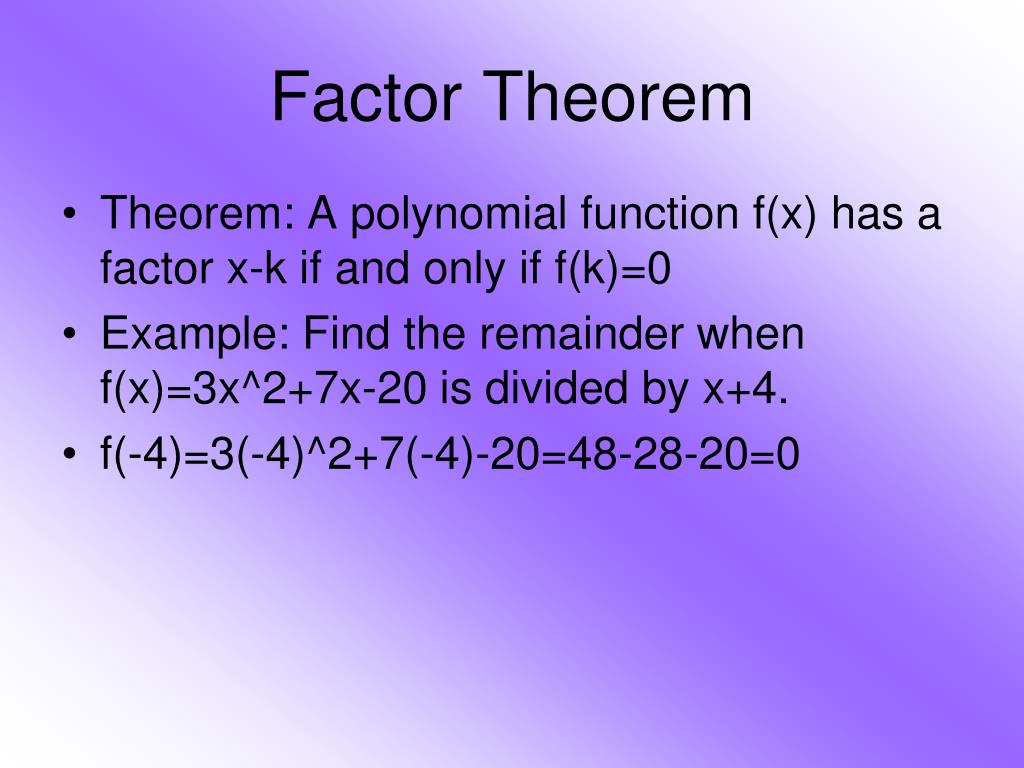 Factor Theorem

• Theorem: A polynomial function f(x) has a factor x-k if and only if f(k)=0

• Example: Find the remainder when f(x)=3x^2+7x-20 is divided by x+4.

• f(-4)=3(-4)^2+7(-4)-20=48-28-20=0